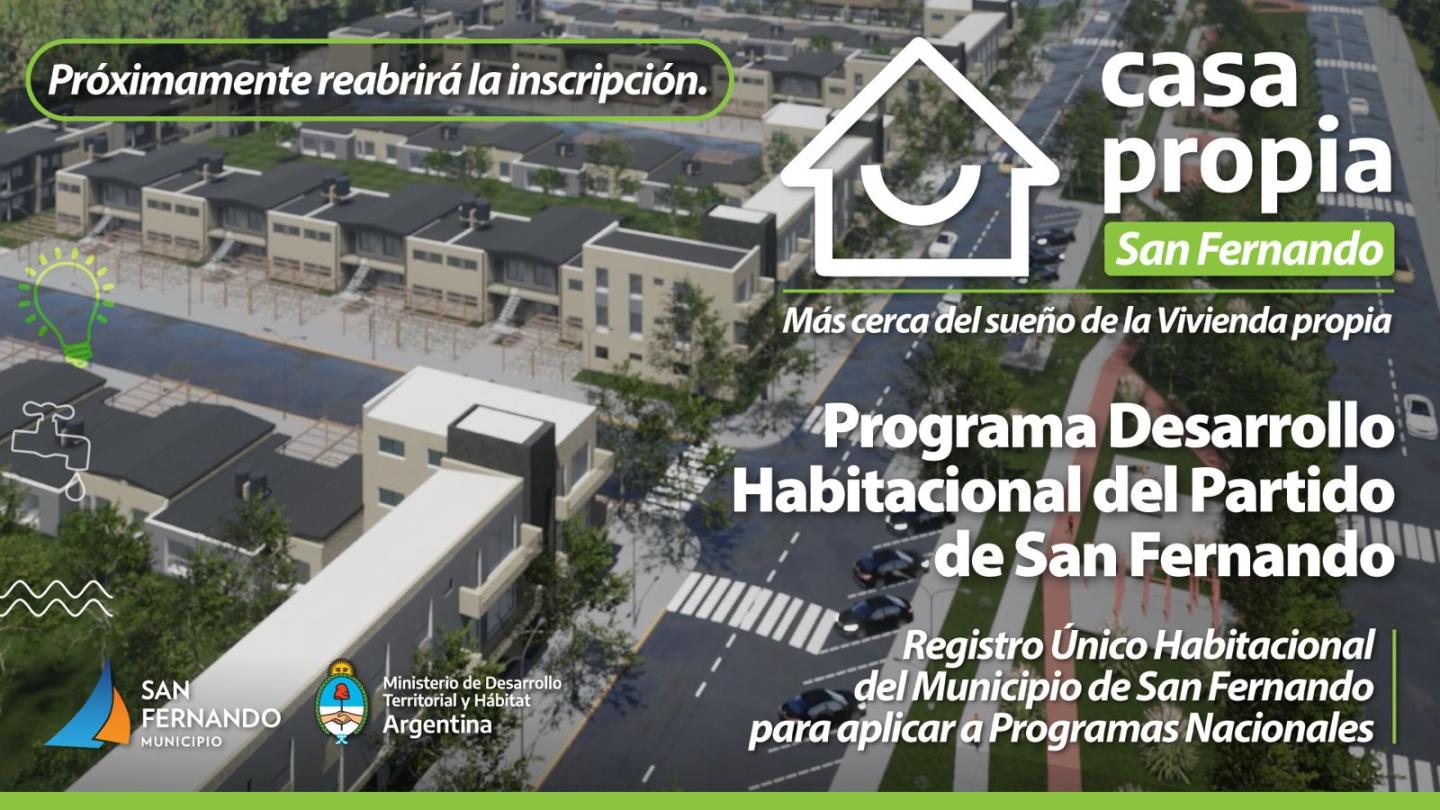 Próximamente reabrirá la inscripción.

casa propia
San Fernando

Más cerca del sueño de la Vivienda propia

Programa Desarrollo Habitacional del Partido de San Fernando

Registro Único Habitacional del Municipio de San Fernando para aplicar a Programas Nacionales

SAN FERNANDO MUNICIPIO

Ministerio de Desarrollo Territorial y Hábitat
Argentina